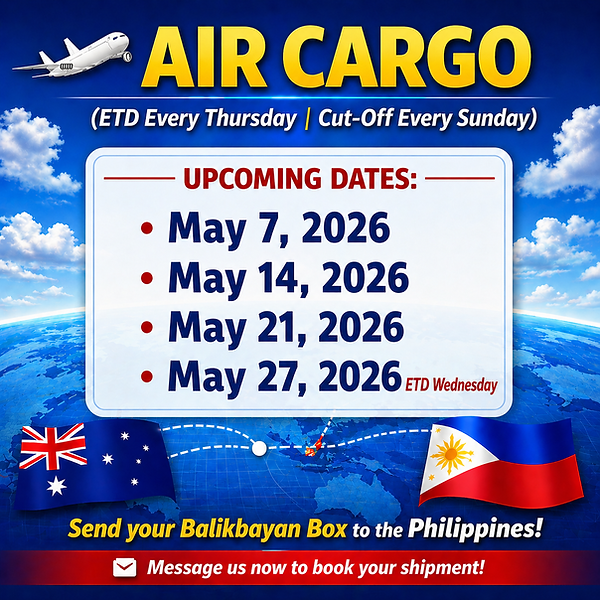 AIR CARGO

(ETD Every Thursday | Cut-Off Every Sunday)

UPCOMING DATES:

• May 7, 2026
• May 14, 2026
• May 21, 2026
• May 27, 2026 ETD Wednesday

Send your Balikbayan Box to the Philippines!

Message us now to book your shipment!